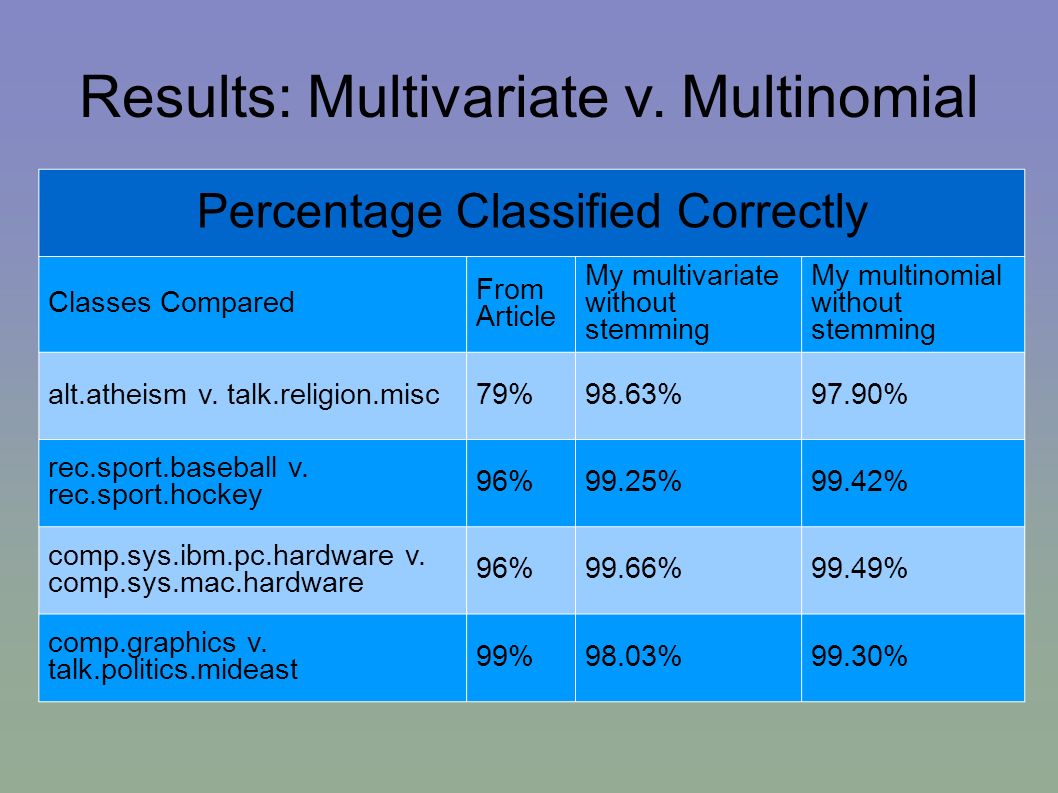 Results: Multivariate v. Multinomial

Percentage Classified Correctly

| Classes Compared | From Article | My multivariate without stemming | My multinomial without stemming |
|---|---|---|---|
| alt.atheism v. talk.religion.misc | 79% | 98.63% | 97.90% |
| rec.sport.baseball v. rec.sport.hockey | 96% | 99.25% | 99.42% |
| comp.sys.ibm.pc.hardware v. comp.sys.mac.hardware | 96% | 99.66% | 99.49% |
| comp.graphics v. talk.politics.mideast | 99% | 98.03% | 99.30% |